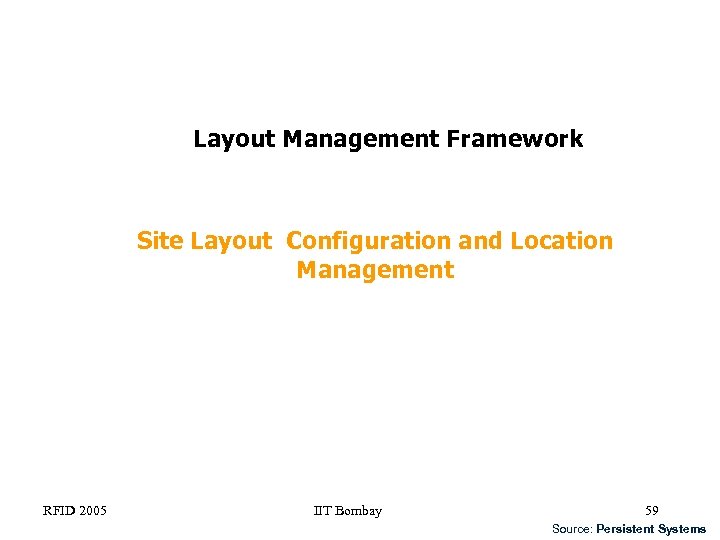 Layout Management Framework

Site Layout Configuration and Location Management

RFID 2005

IIT Bombay

59

Source: Persistent Systems